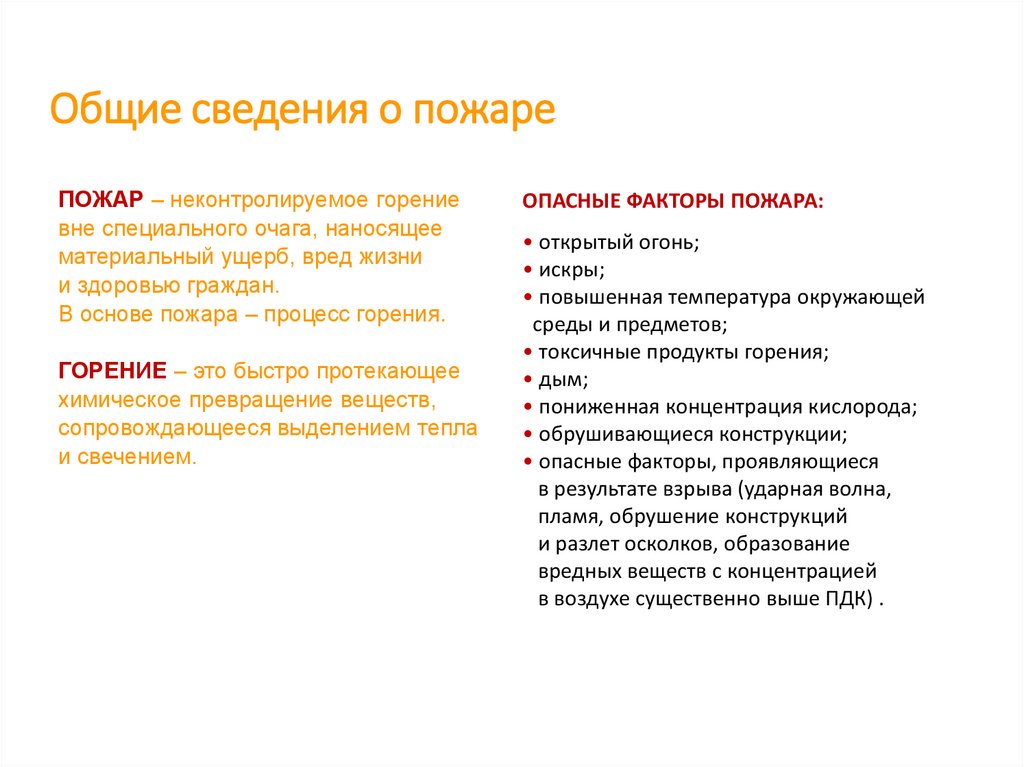 Общие сведения о пожаре

ПОЖАР – неконтролируемое горение вне специального очага, наносящее материальный ущерб, вред жизни и здоровью граждан.
В основе пожара – процесс горения.

ГОРЕНИЕ – это быстро протекающее химическое превращение веществ, сопровождающееся выделением тепла и свечением.

ОПАСНЫЕ ФАКТОРЫ ПОЖАРА:

• открытый огонь;
• искры;
• повышенная температура окружающей среды и предметов;
• токсичные продукты горения;
• дым;
• пониженная концентрация кислорода;
• обрушивающиеся конструкции;
• опасные факторы, проявляющиеся в результате взрыва (ударная волна, пламя, обрушение конструкций и разлет осколков, образование вредных веществ с концентрацией в воздухе существенно выше ПДК) .